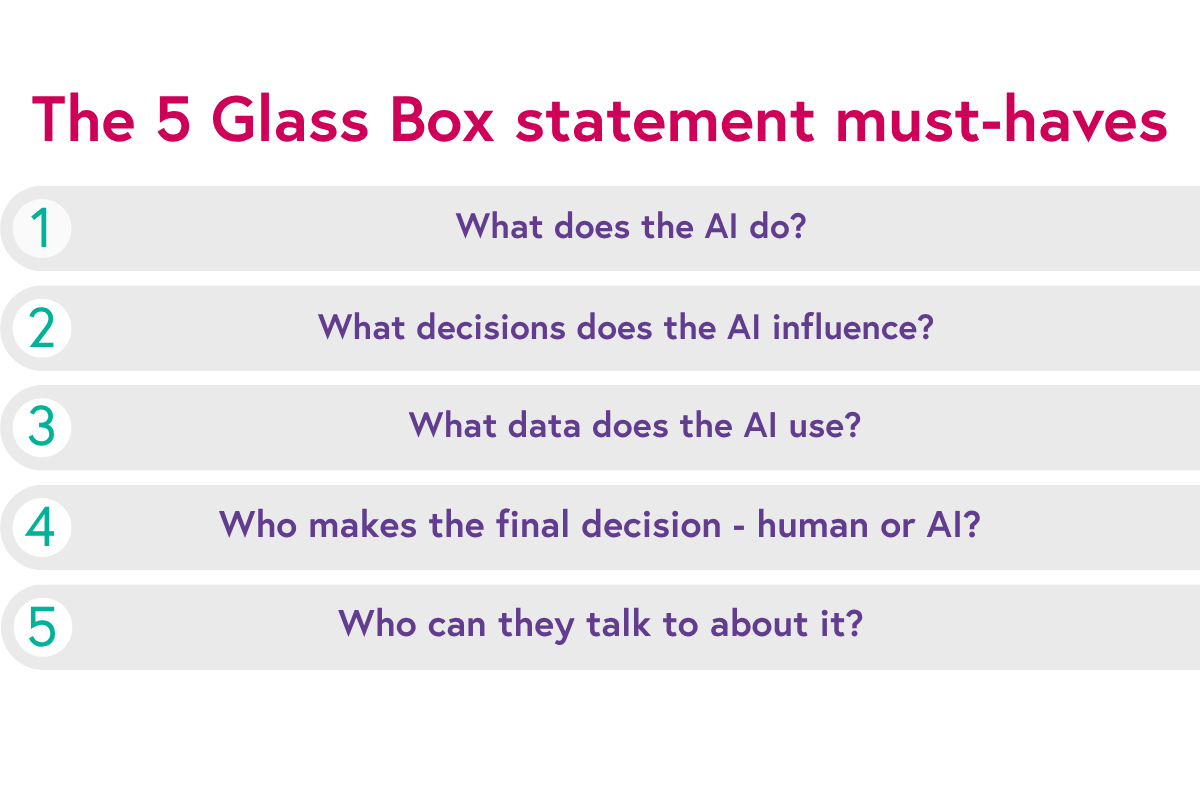 The 5 Glass Box statement must-haves

1 What does the AI do?

2 What decisions does the AI influence?

3 What data does the AI use?

4 Who makes the final decision - human or AI?

5 Who can they talk to about it?